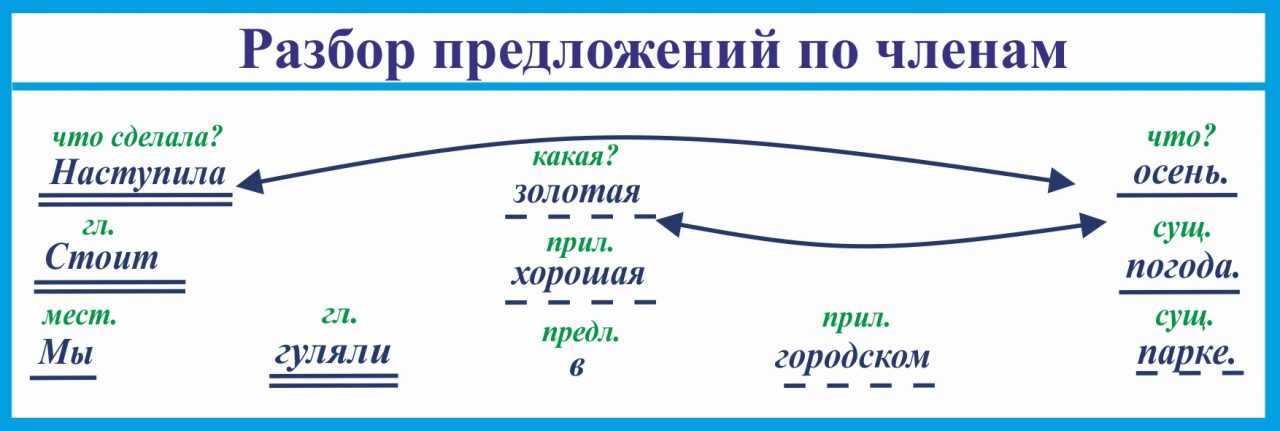 Разбор предложений по членам

что сделала?
Наступила

какая?
золотая

что?
осень.

гл.
Стоит

прил.
хорошая

сущ.
погода.

мест.
Мы

гл.
гуляли

предл.
в

прил.
городском

сущ.
парке.